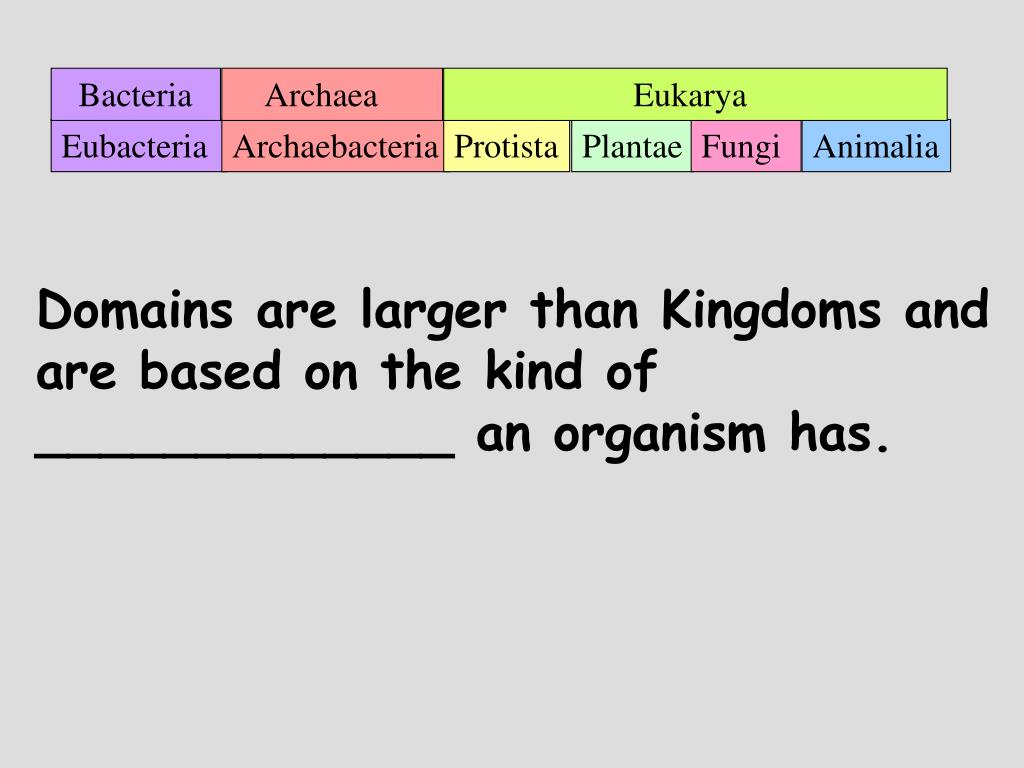 | Bacteria | Archaea | Eukarya | | | |
|---|---|---|---|---|---|
| Eubacteria | Archaebacteria | Protista | Plantae | Fungi | Animalia |

Domains are larger than Kingdoms and are based on the kind of _____________ an organism has.